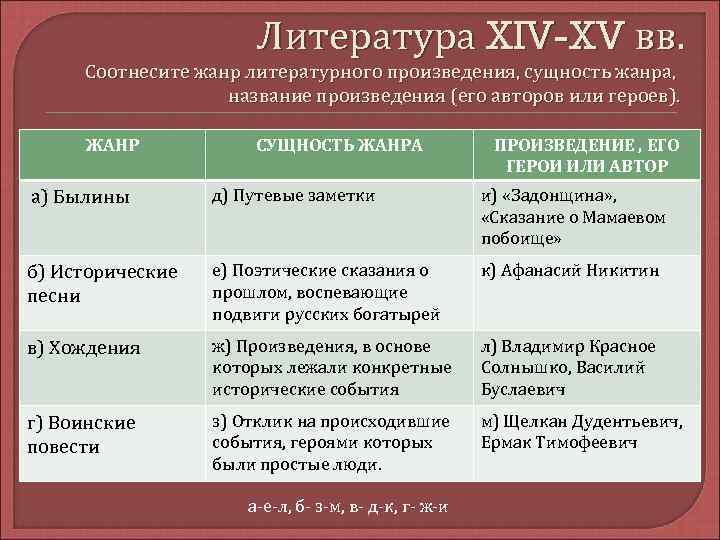 Литература XIV-XV вв.

Соотнесите жанр литературного произведения, сущность жанра, название произведения (его авторов или героев).

| ЖАНР | СУЩНОСТЬ ЖАНРА | ПРОИЗВЕДЕНИЕ , ЕГО ГЕРОИ ИЛИ АВТОР |
|---|---|---|
| а) Былины | д) Путевые заметки | и) «Задонщина», «Сказание о Мамаевом побоище» |
| б) Исторические песни | е) Поэтические сказания о прошлом, воспевающие подвиги русских богатырей | к) Афанасий Никитин |
| в) Хождения | ж) Произведения, в основе которых лежали конкретные исторические события | л) Владимир Красное Солнышко, Василий Буслаевич |
| г) Воинские повести | з) Отклик на происходившие события, героями которых были простые люди. | м) Щелкан Дудентьевич, Ермак Тимофеевич |

а-е-л, б- з-м, в- д-к, г- ж-и